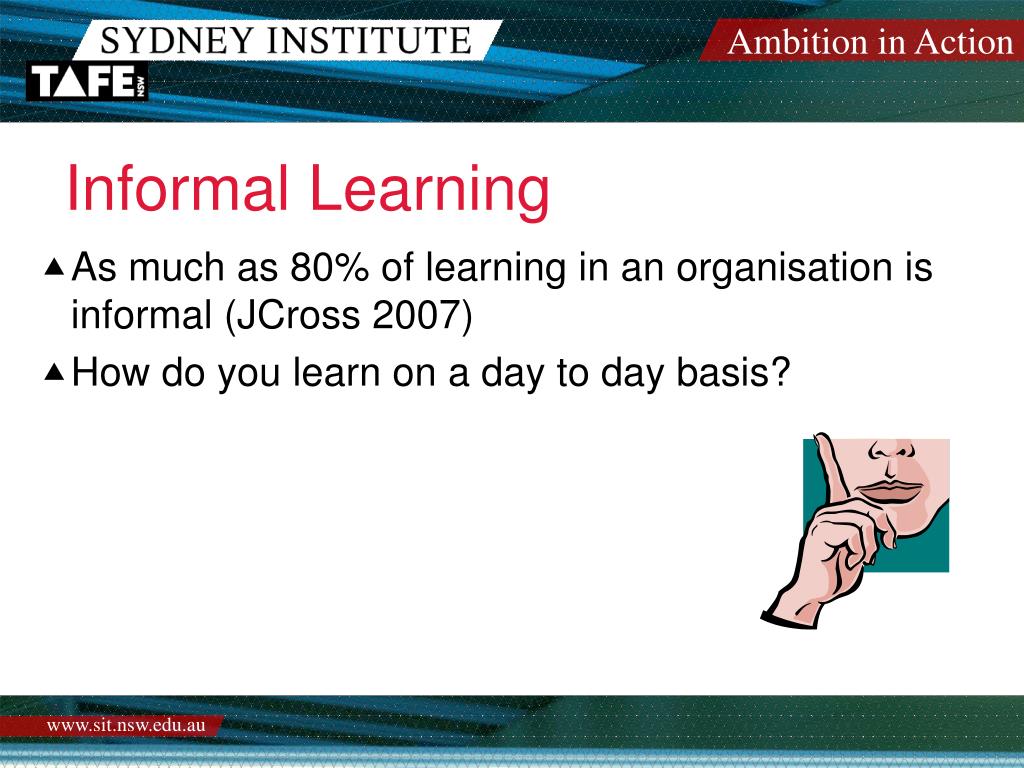 SYDNEY INSTITUTE
TAFE NSW
Ambition in Action

Informal Learning

As much as 80% of learning in an organisation is informal (JCross 2007)

How do you learn on a day to day basis?

www.sit.nsw.edu.au